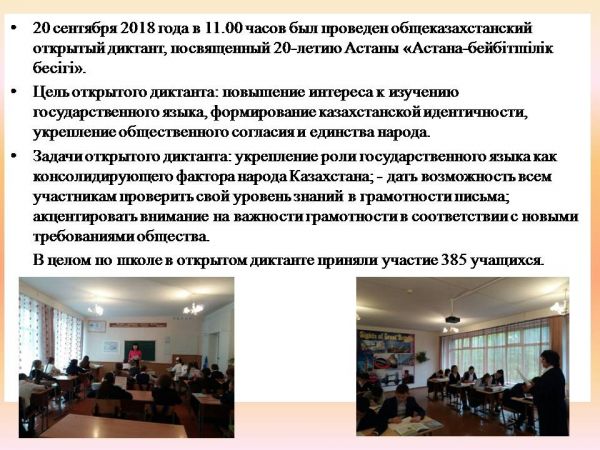 • 20 сентября 2018 года в 11.00 часов был проведен общеказахстанский открытый диктант, посвященный 20-летию Астаны «Астана-бейбітшілік бесігі».

• Цель открытого диктанта: повышение интереса к изучению государственного языка, формирование казахстанской идентичности, укрепление общественного согласия и единства народа.

• Задачи открытого диктанта: укрепление роли государственного языка как консолидирующего фактора народа Казахстана; - дать возможность всем участникам проверить свой уровень знаний в грамотности письма; акцентировать внимание на важности грамотности в соответствии с новыми требованиями общества.

В целом по школе в открытом диктанте приняли участие 385 учащихся.